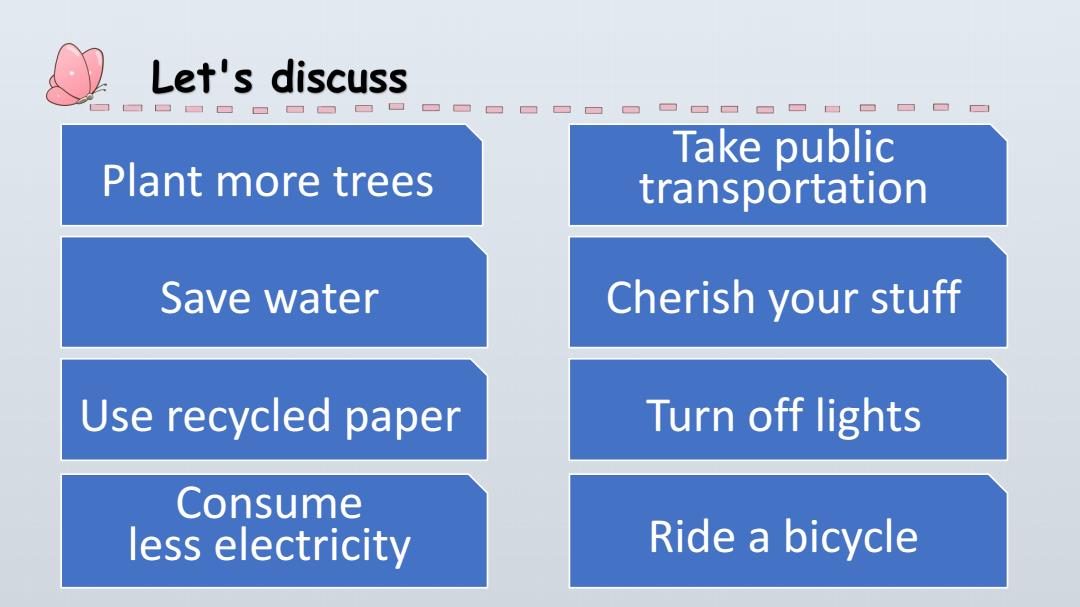 Let's discuss

Plant more trees

Save water

Use recycled paper

Consume less electricity

Take public transportation

Cherish your stuff

Turn off lights

Ride a bicycle